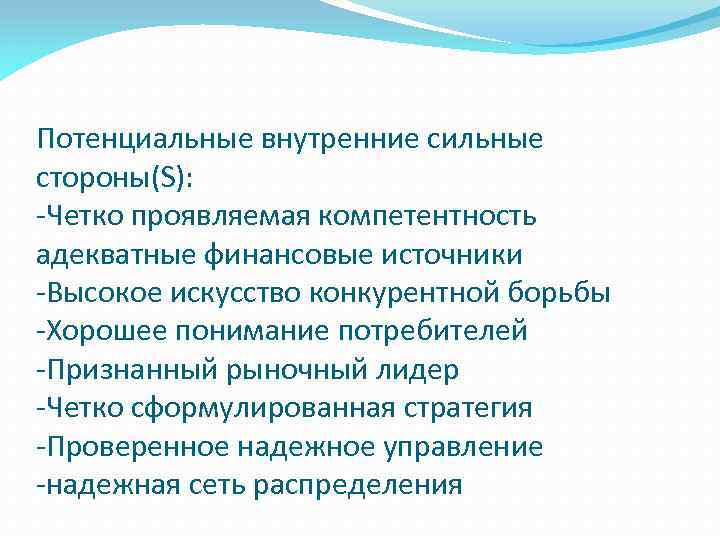 Потенциальные внутренние сильные стороны(S):
-Четко проявляемая компетентность адекватные финансовые источники
-Высокое искусство конкурентной борьбы
-Хорошее понимание потребителей
-Признанный рыночный лидер
-Четко сформулированная стратегия
-Проверенное надежное управление
-надежная сеть распределения